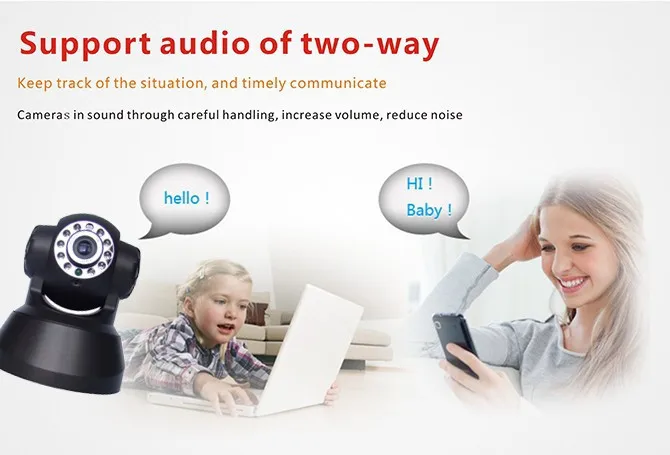 Support audio of two-way

Keep track of the situation, and timely communicate

Cameras in sound through careful handling, increase volume, reduce noise

hello !

HI !
Baby !